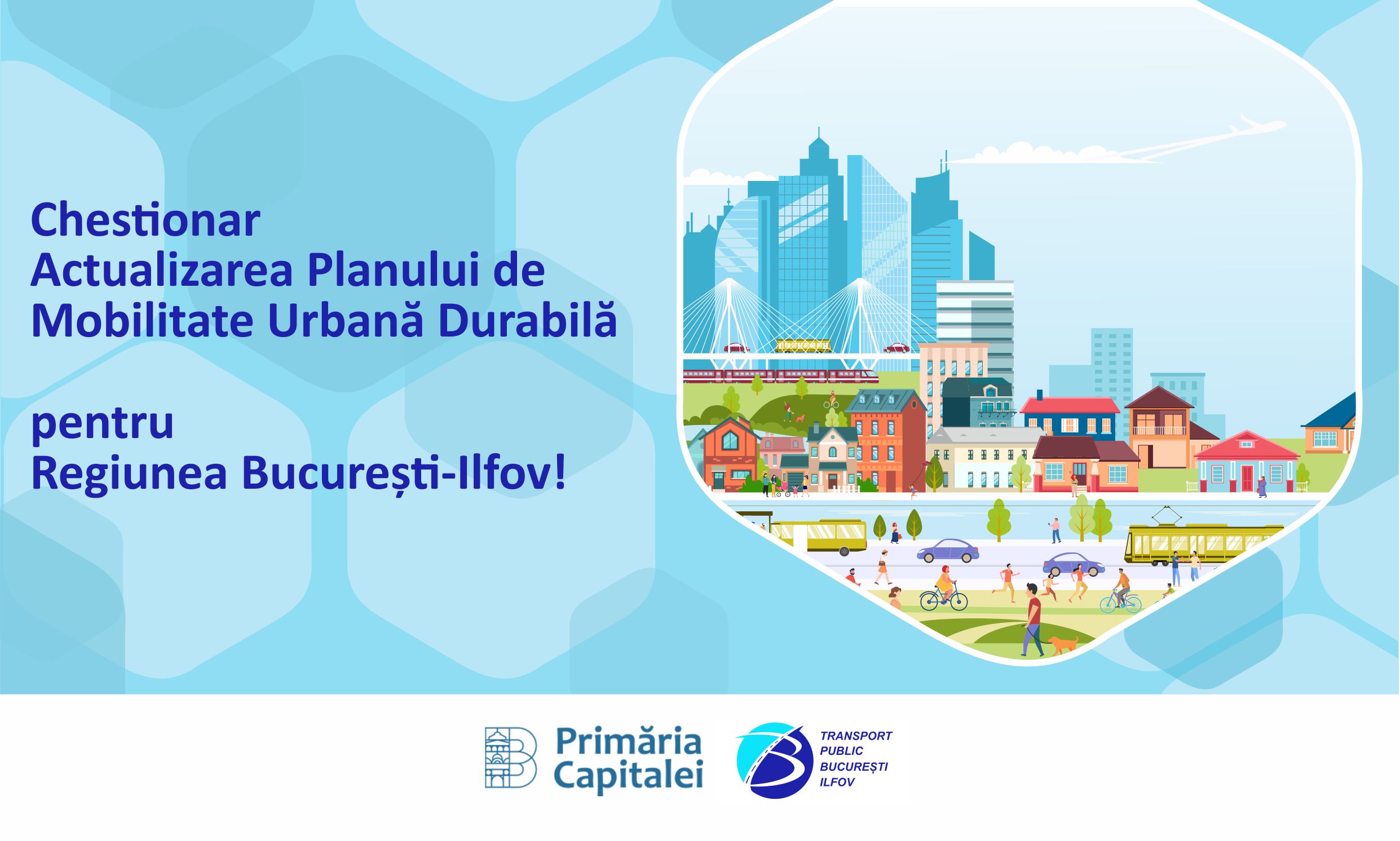 Chestionar
Actualizarea Planului de Mobilitate Urbană Durabilă

pentru
Regiunea București-Ilfov!

Primăria Capitalei

TRANSPORT PUBLIC BUCUREȘTI ILFOV